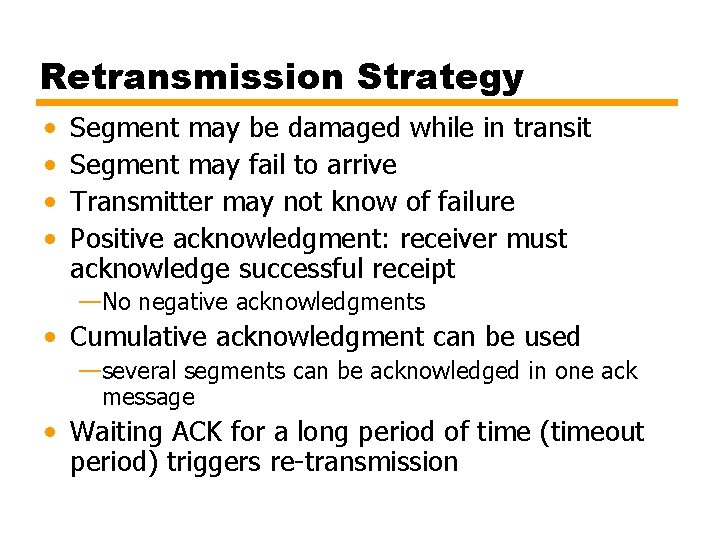 Retransmission Strategy

• Segment may be damaged while in transit
• Segment may fail to arrive
• Transmitter may not know of failure
• Positive acknowledgment: receiver must acknowledge successful receipt
—No negative acknowledgments
• Cumulative acknowledgment can be used
—several segments can be acknowledged in one ack message
• Waiting ACK for a long period of time (timeout period) triggers re-transmission